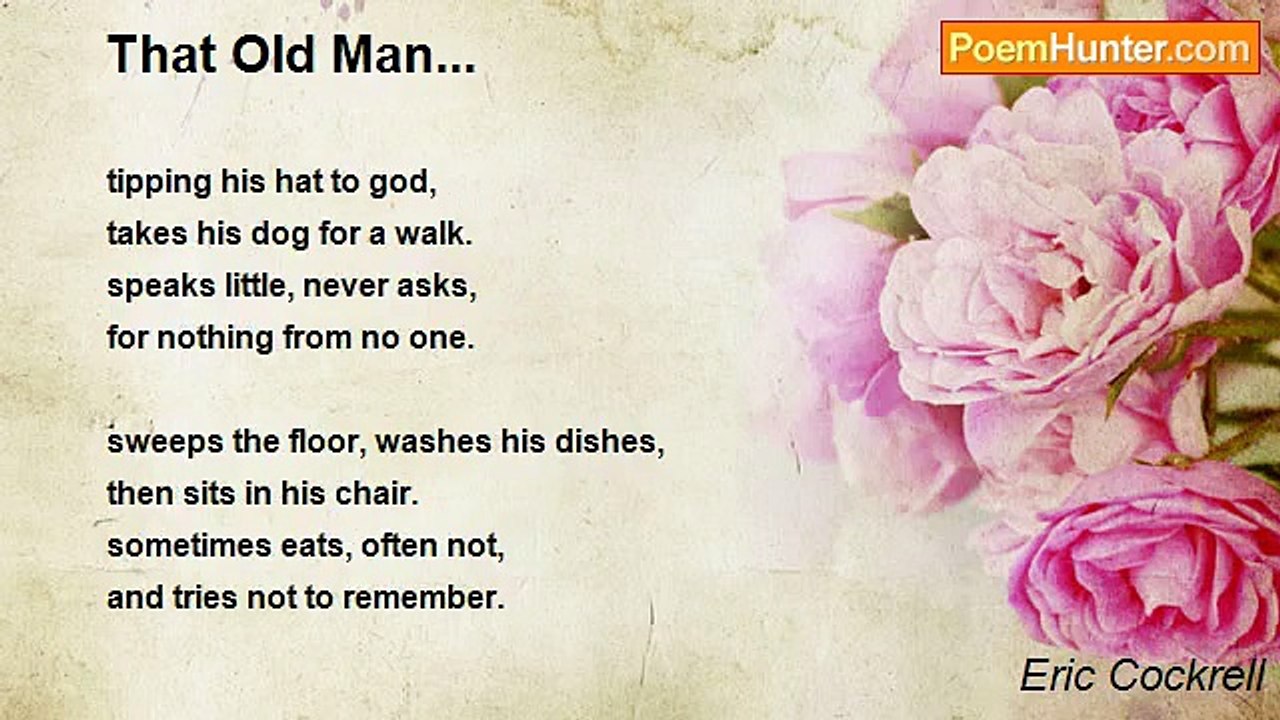 That Old Man...

PoemHunter.com

tipping his hat to god,
takes his dog for a walk.
speaks little, never asks,
for nothing from no one.

sweeps the floor, washes his dishes,
then sits in his chair.
sometimes eats, often not,
and tries not to remember.

Eric Cockrell